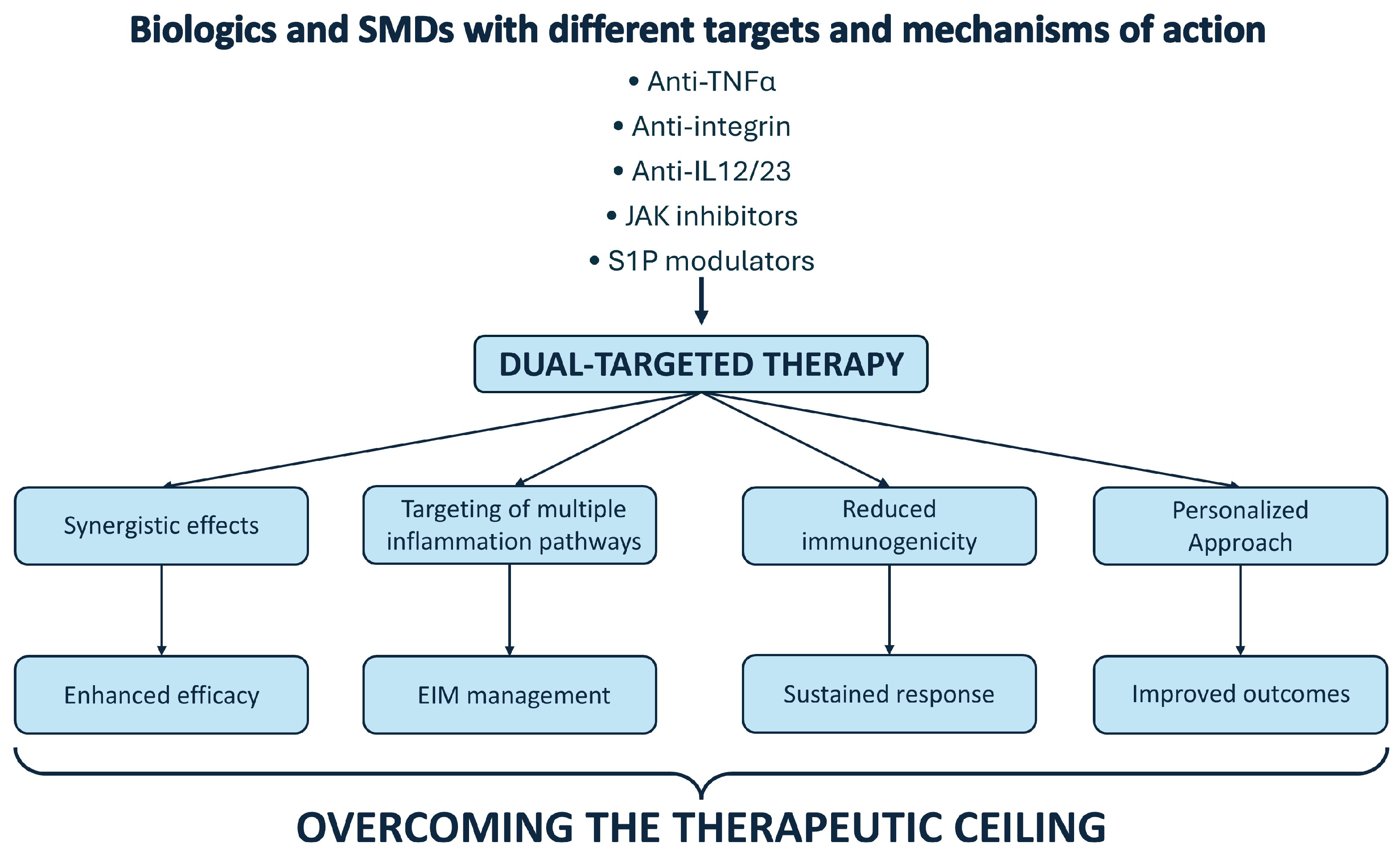 Biologics and SMDs with different targets and mechanisms of action

• Anti-TNFα
• Anti-integrin
• Anti-IL12/23
• JAK inhibitors
• S1P modulators

DUAL-TARGETED THERAPY

Synergistic effects

Targeting of multiple inflammation pathways

Reduced immunogenicity

Personalized Approach

Enhanced efficacy

EIM management

Sustained response

Improved outcomes

OVERCOMING THE THERAPEUTIC CEILING